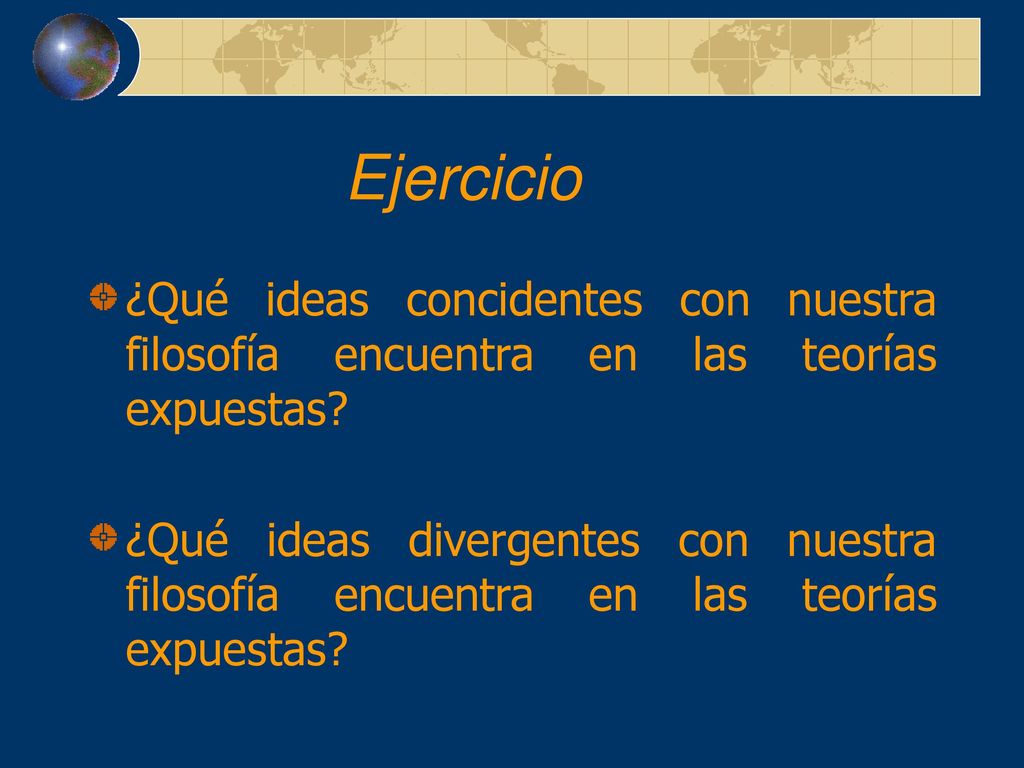 Ejercicio

¿Qué ideas concidentes con nuestra filosofía encuentra en las teorías expuestas?

¿Qué ideas divergentes con nuestra filosofía encuentra en las teorías expuestas?